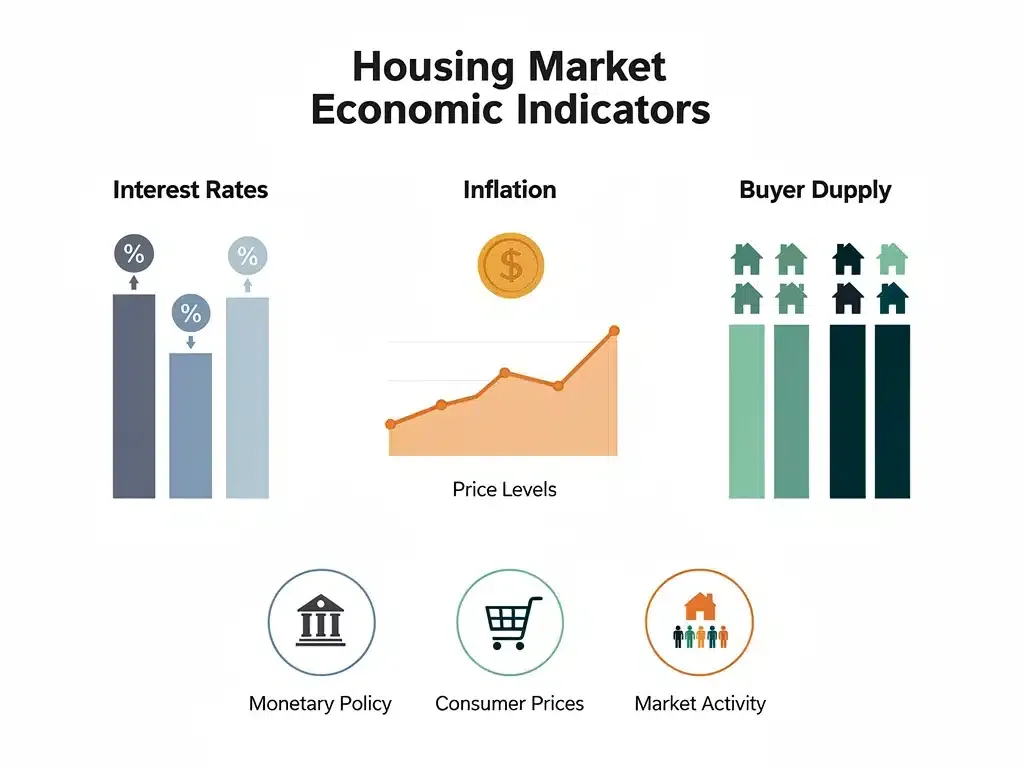 Housing Market
Economic Indicators

Interest Rates

%

%

%

Inflation

$

Price Levels

Buyer Dupply

Monetary Policy

Consumer Prices

Market Activity